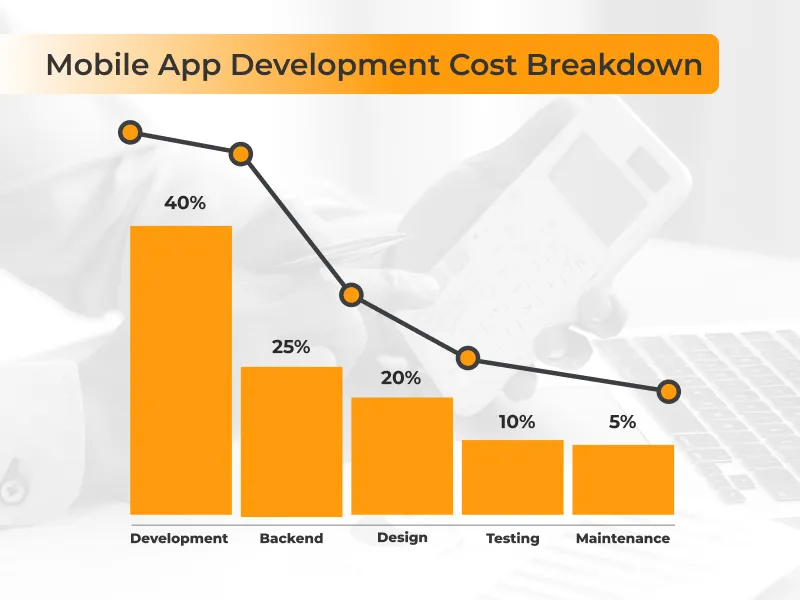 Mobile App Development Cost Breakdown

40%
25%
20%
10%
5%

Development
Backend
Design
Testing
Maintenance